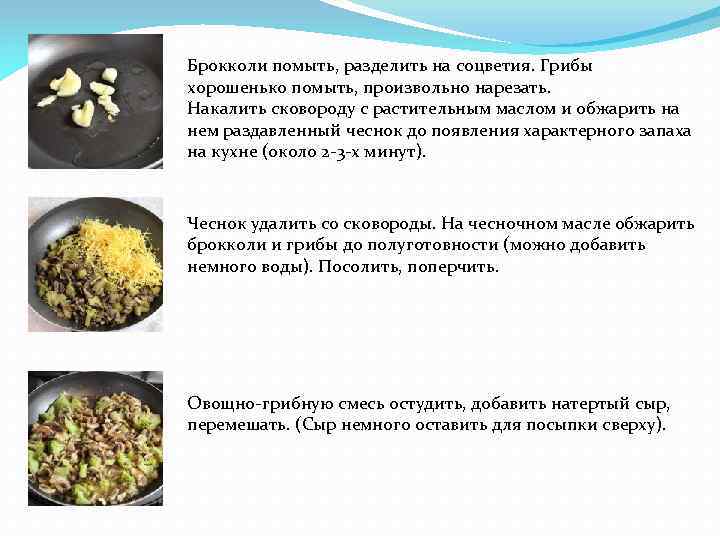 Брокколи помыть, разделить на соцветия. Грибы хорошенько помыть, произвольно нарезать.
Накалить сковороду с растительным маслом и обжарить на нем раздавленный чеснок до появления характерного запаха на кухне (около 2-3-х минут).

Чеснок удалить со сковороды. На чесночном масле обжарить брокколи и грибы до полуготовности (можно добавить немного воды). Посолить, поперчить.

Овощно-грибную смесь остудить, добавить натертый сыр, перемешать. (Сыр немного оставить для посыпки сверху).